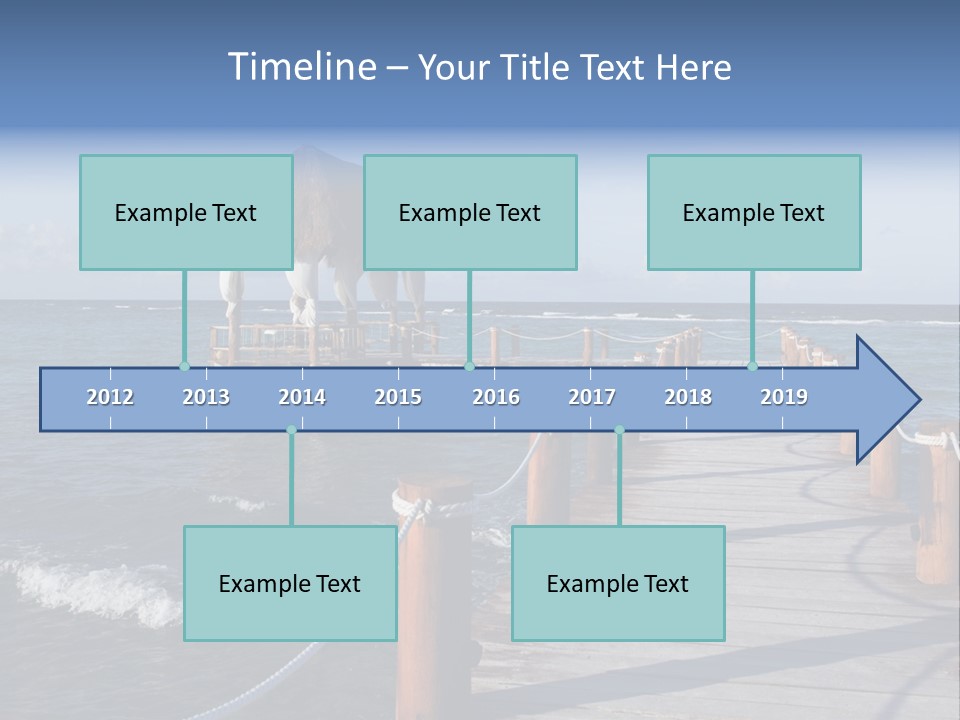 Timeline – Your Title Text Here

Example Text

Example Text

Example Text

2012 2013 2014 2015 2016 2017 2018 2019

Example Text

Example Text